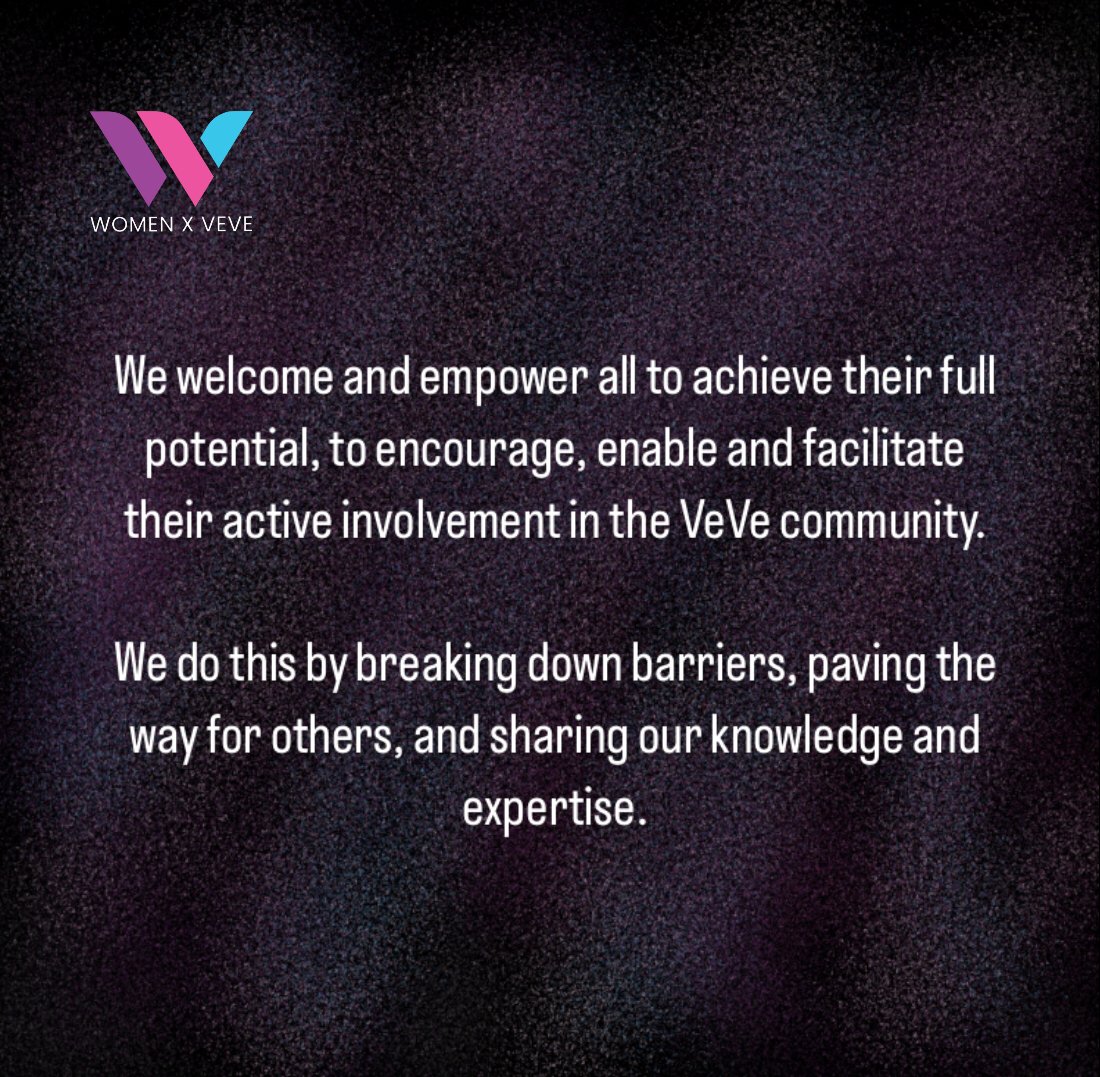 WOMEN X VEVE

We welcome and empower all to achieve their full potential, to encourage, enable and facilitate their active involvement in the VeVe community.

We do this by breaking down barriers, paving the way for others, and sharing our knowledge and expertise.